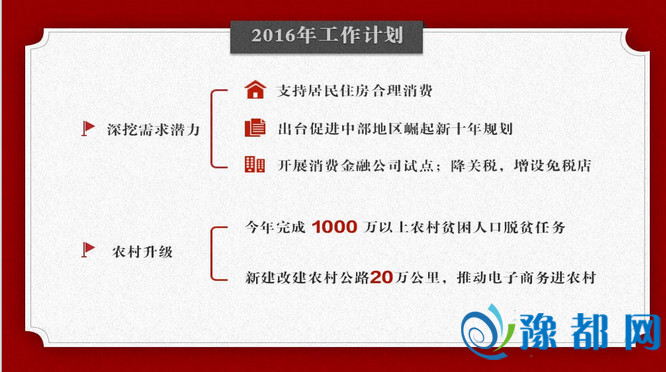 2016年工作计划

深挖需求潜力

支持居民住房合理消费

出台促进中部地区崛起新十年规划

开展消费金融公司试点；降关税，增设免税店

农村升级

今年完成 1000 万以上农村贫困人口脱贫任务

新建改建农村公路20万公里，推动电子商务进农村

豫都网